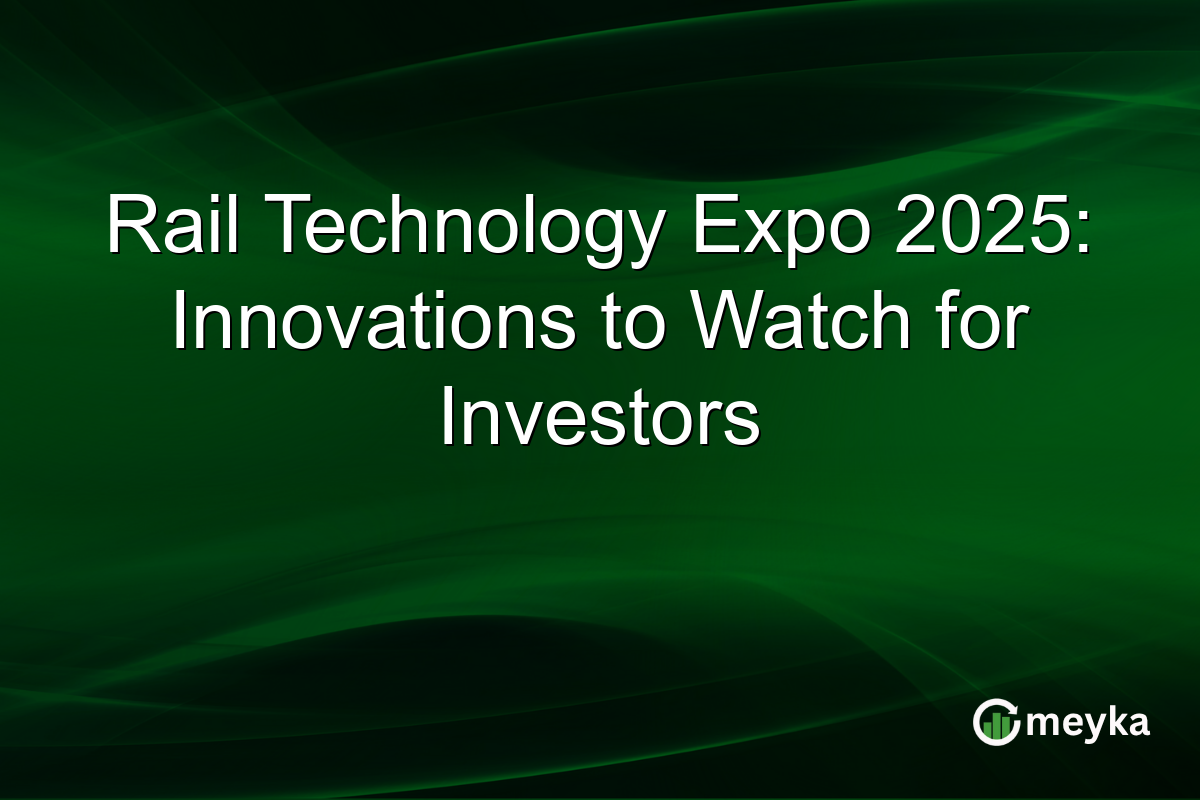 Rail Technology Expo 2025: Innovations to Watch for Investors

meyka